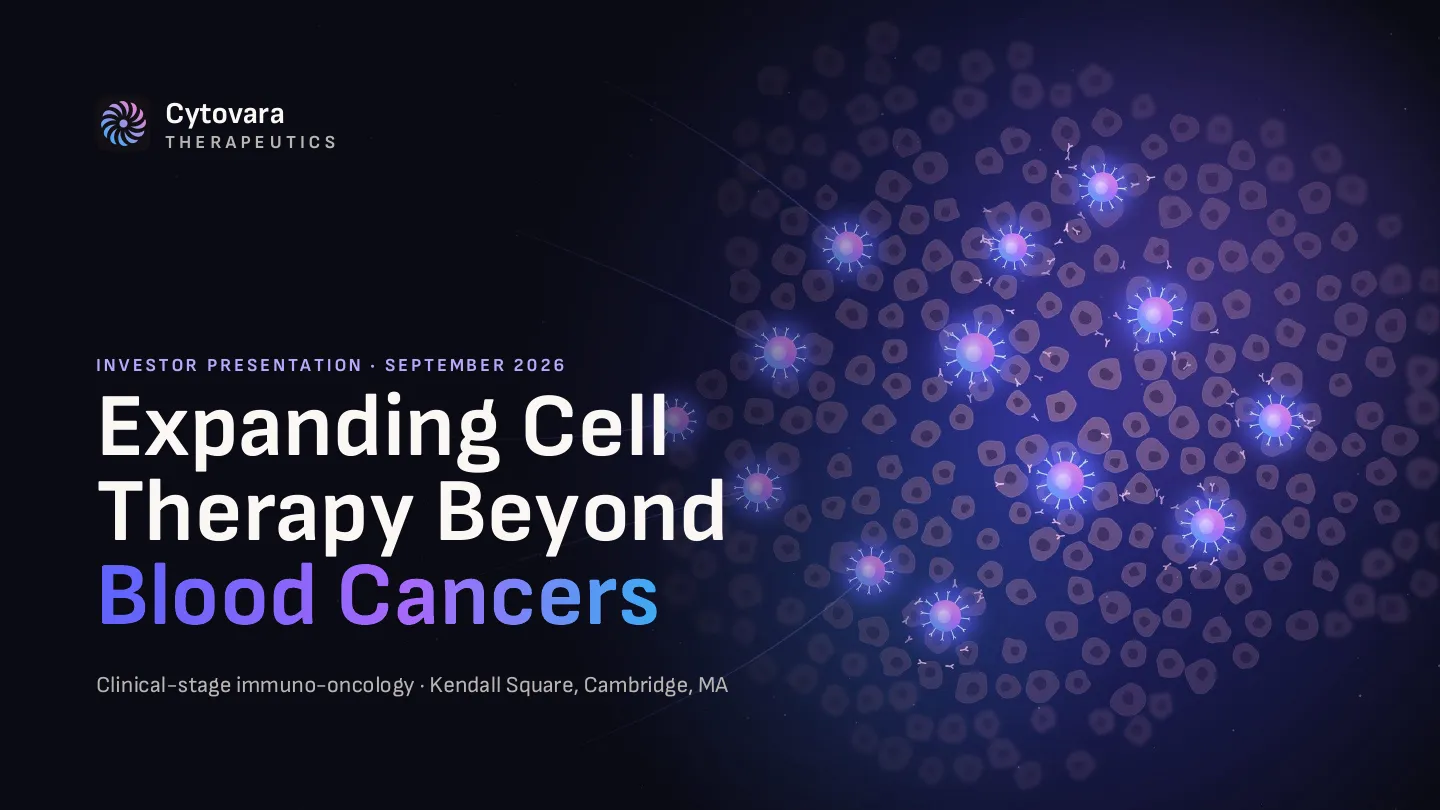 Cytovara
THERAPEUTICS

INVESTOR PRESENTATION · SEPTEMBER 2026

Expanding Cell Therapy Beyond Blood Cancers

Clinical-stage immuno-oncology · Kendall Square, Cambridge, MA